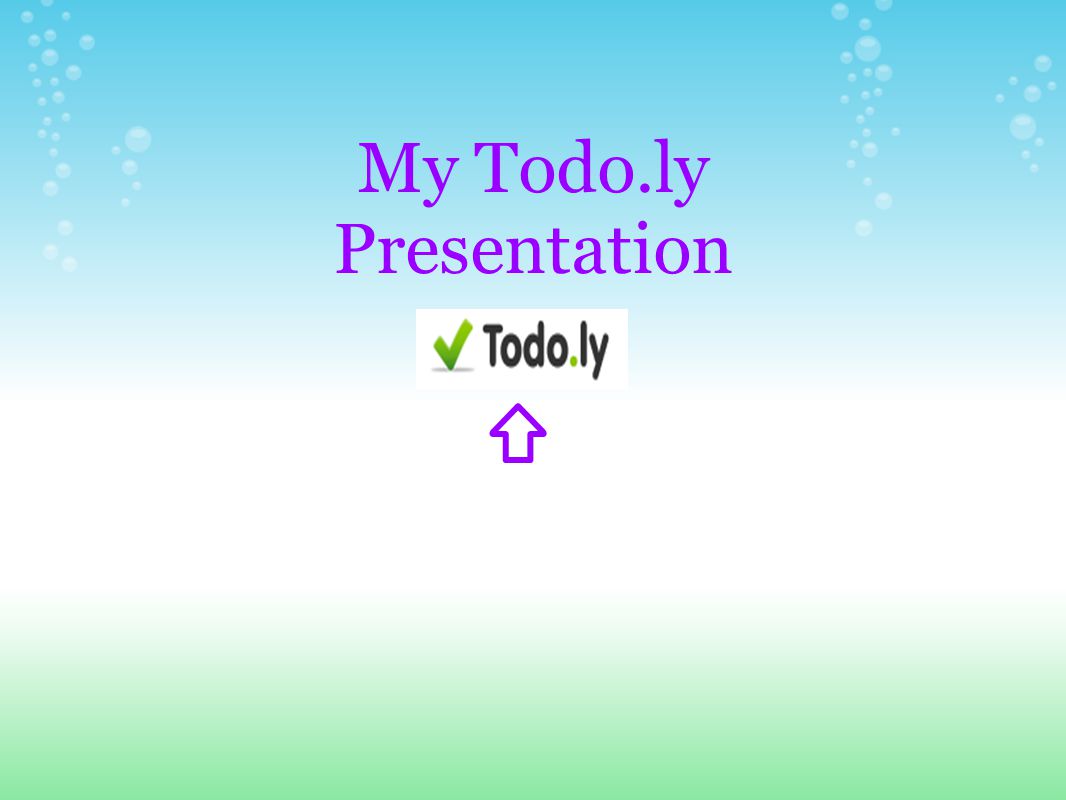 My Todo.ly Presentation

Todo.ly